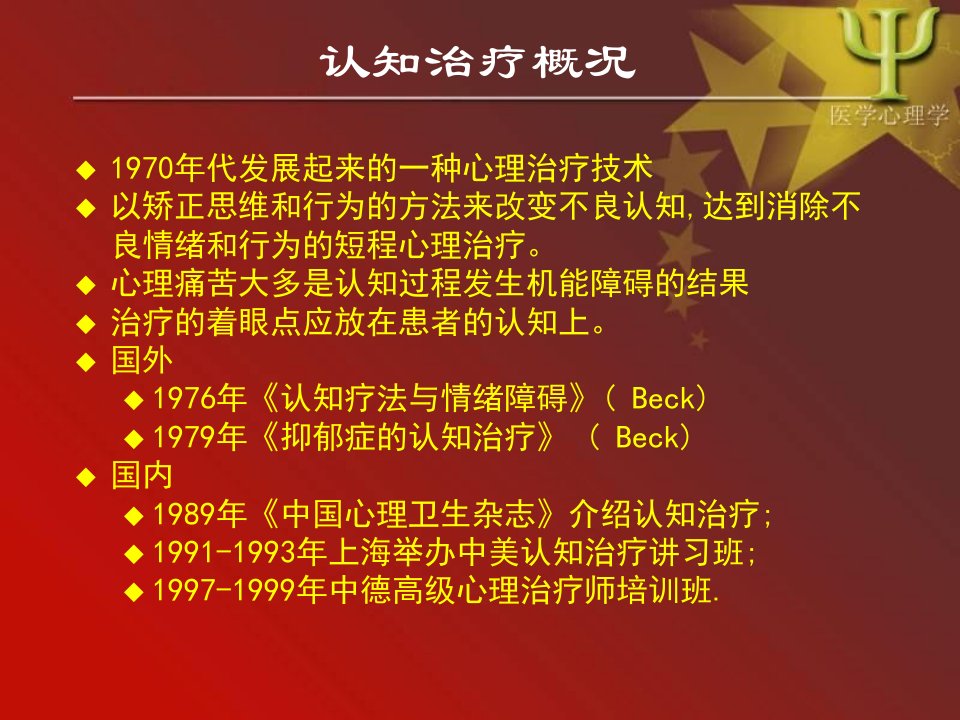 认知治疗概况

Ψ
医学心理学

◆ 1970年代发展起来的一种心理治疗技术
◆ 以矫正思维和行为的方法来改变不良认知,达到消除不良情绪和行为的短程心理治疗。
◆ 心理痛苦大多是认知过程发生机能障碍的结果
◆ 治疗的着眼点应放在患者的认知上。
◆ 国外
◆ 1976年《认知疗法与情绪障碍》( Beck)
◆ 1979年《抑郁症的认知治疗》 ( Beck)
◆ 国内
◆ 1989年《中国心理卫生杂志》介绍认知治疗;
◆ 1991-1993年上海举办中美认知治疗讲习班;
◆ 1997-1999年中德高级心理治疗师培训班.